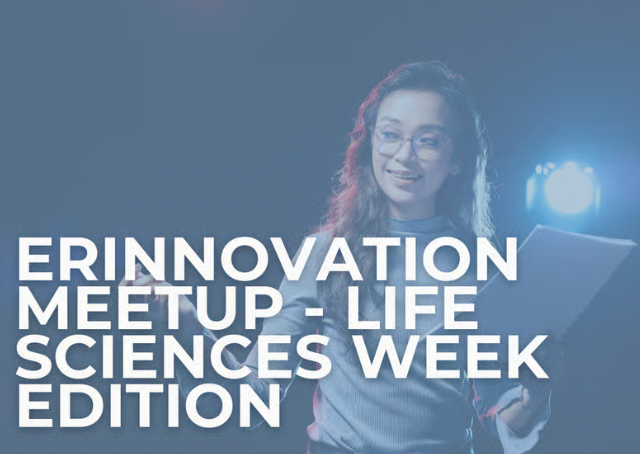 ERINNOVATION MEETUP - LIFE SCIENCES WEEK EDITION